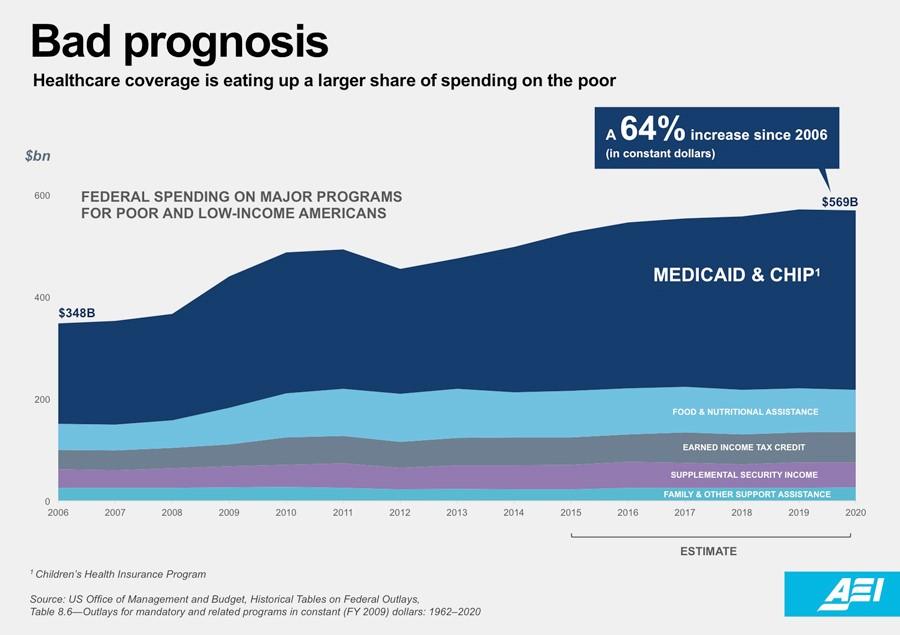 Bad prognosis

Healthcare coverage is eating up a larger share of spending on the poor

A 64% increase since 2006
(in constant dollars)

$bn

FEDERAL SPENDING ON MAJOR PROGRAMS FOR POOR AND LOW-INCOME AMERICANS

600
400
200
0

$348B

$569B

MEDICAID & CHIP$^1$

FOOD & NUTRITIONAL ASSISTANCE

EARNED INCOME TAX CREDIT

SUPPLEMENTAL SECURITY INCOME

FAMILY & OTHER SUPPORT ASSISTANCE

2006 2007 2008 2009 2010 2011 2012 2013 2014 2015 2016 2017 2018 2019 2020

ESTIMATE

$^1$ Children's Health Insurance Program

Source: US Office of Management and Budget, Historical Tables on Federal Outlays, Table 8.6—Outlays for mandatory and related programs in constant (FY 2009) dollars: 1962–2020

AEI